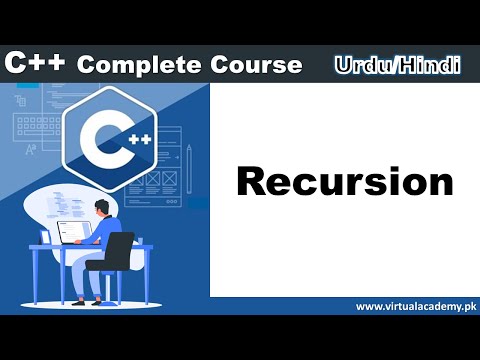 C++ Complete Course Urdu/Hindi

C++

Recursion

www.virtualacademy.pk